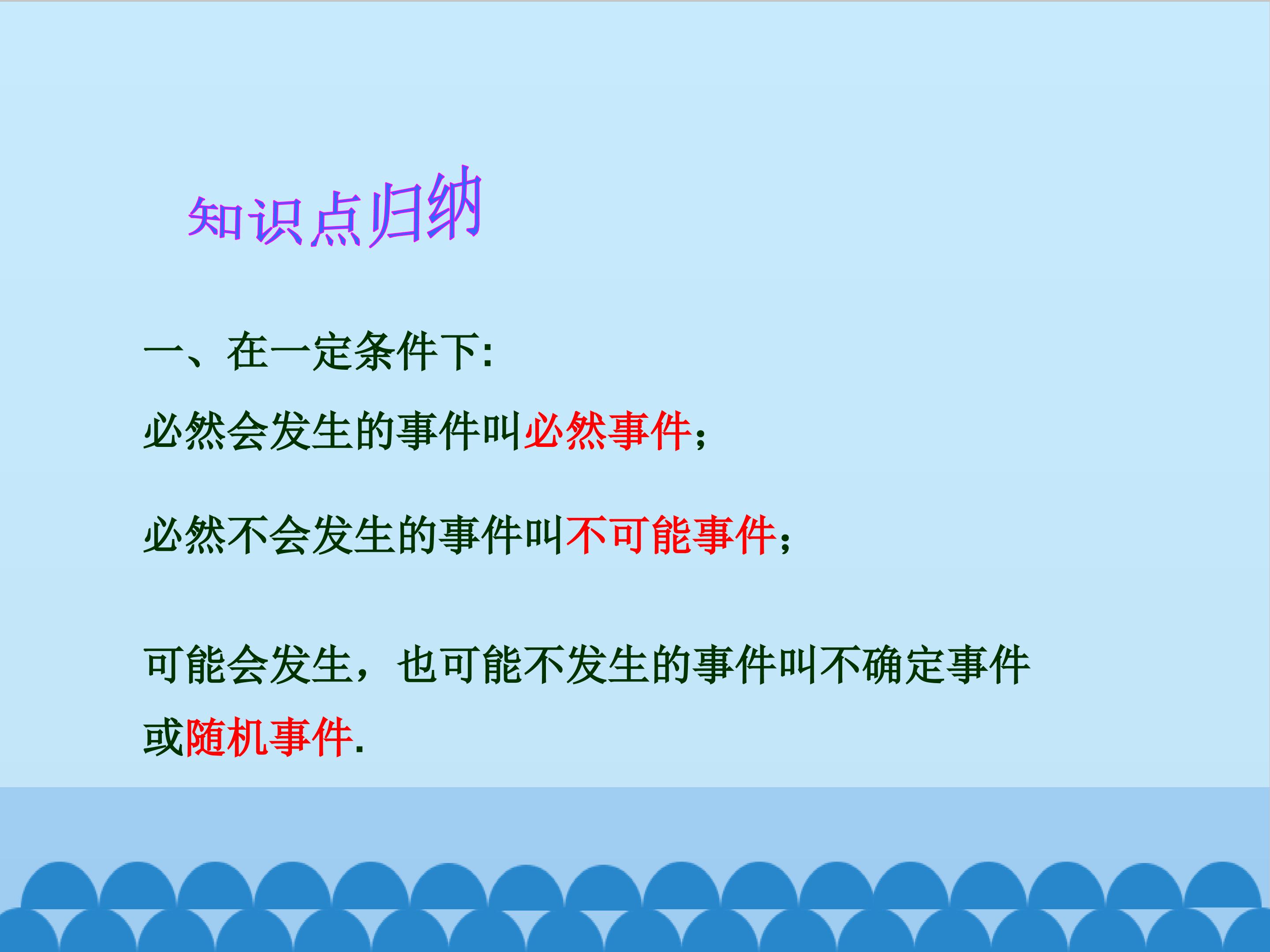 知识点归纳

一、在一定条件下:

必然会发生的事件叫必然事件;

必然不会发生的事件叫不可能事件;

可能会发生，也可能不发生的事件叫不确定事件或随机事件.